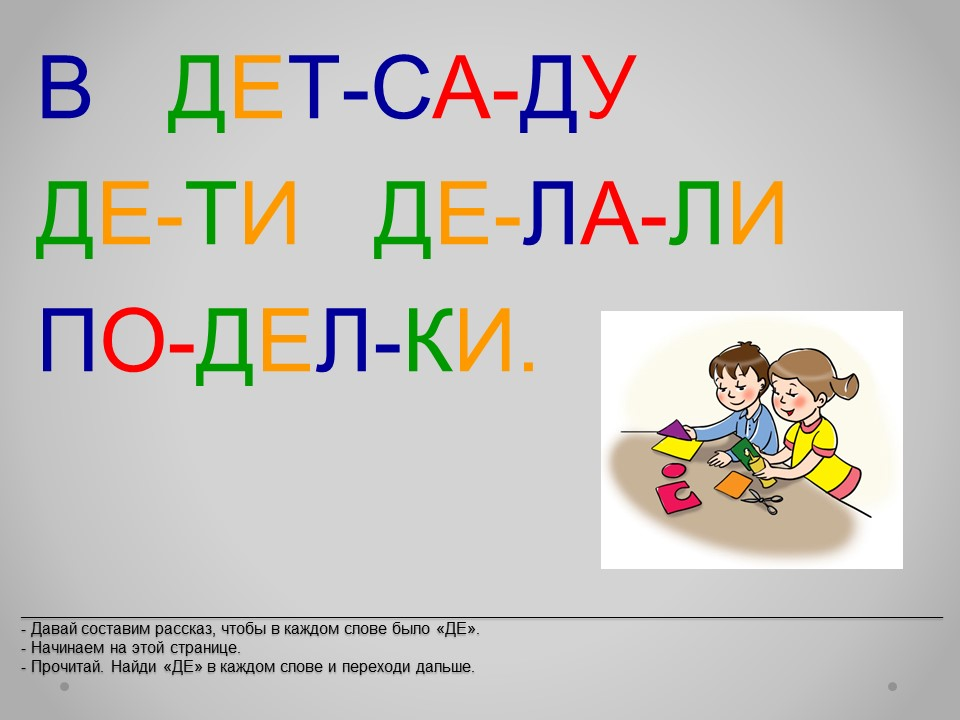 В ДЕТ-СА-ДУ
ДЕ-ТИ ДЕ-ЛА-ЛИ
ПО-ДЕЛ-КИ.

- Давай составим рассказ, чтобы в каждом слове было «ДЕ».
- Начинаем на этой странице.
- Прочитай. Найди «ДЕ» в каждом слове и переходи дальше.